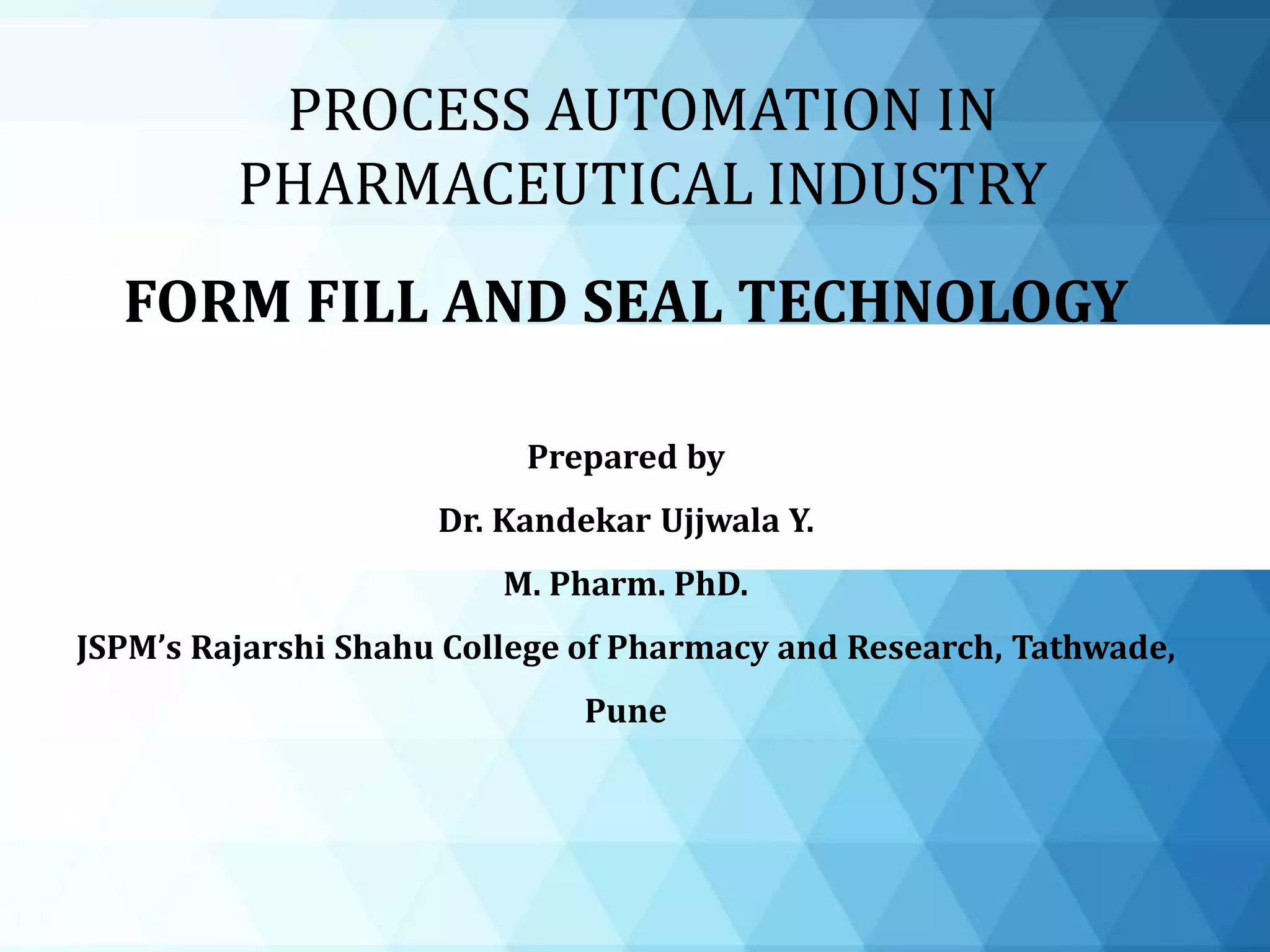 PROCESS AUTOMATION IN PHARMACEUTICAL INDUSTRY

FORM FILL AND SEAL TECHNOLOGY

Prepared by

Dr. Kandekar Ujjwala Y.

M. Pharm. PhD.

JSPM’s Rajarshi Shahu College of Pharmacy and Research, Tathwade, Pune